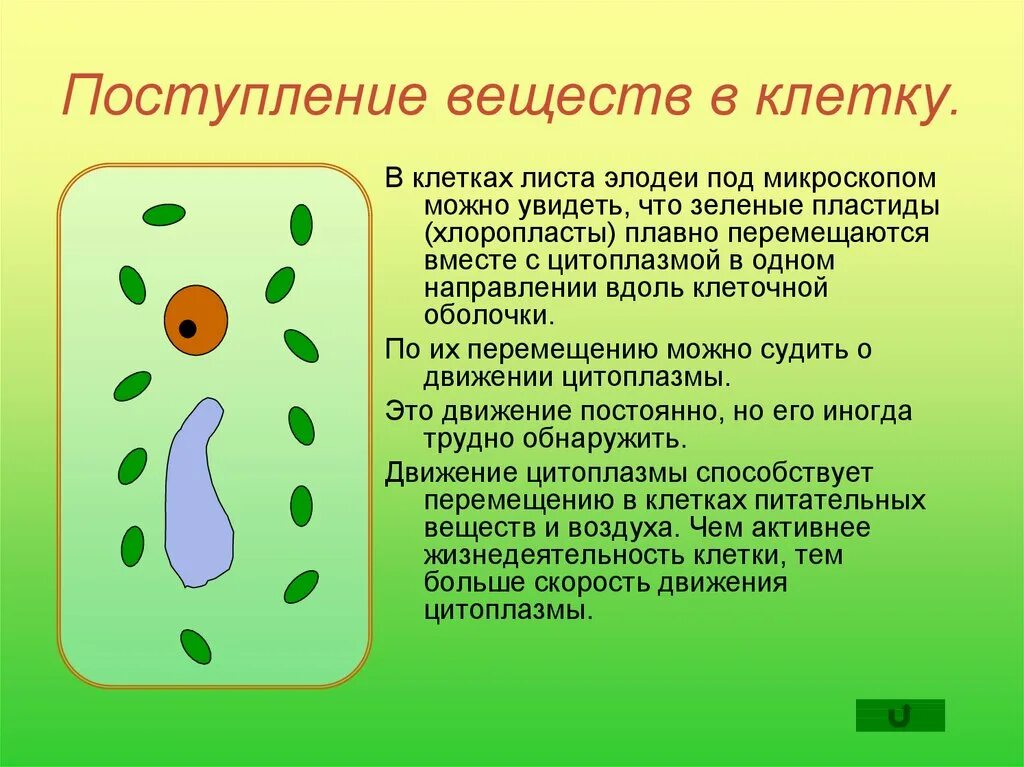 Поступление веществ в клетку.

В клетках листа элодеи под микроскопом можно увидеть, что зеленые пластиды (хлоропласты) плавно перемещаются вместе с цитоплазмой в одном направлении вдоль клеточной оболочки.

По их перемещению можно судить о движении цитоплазмы.

Это движение постоянно, но его иногда трудно обнаружить.

Движение цитоплазмы способствует перемещению в клетках питательных веществ и воздуха. Чем активнее жизнедеятельность клетки, тем больше скорость движения цитоплазмы.